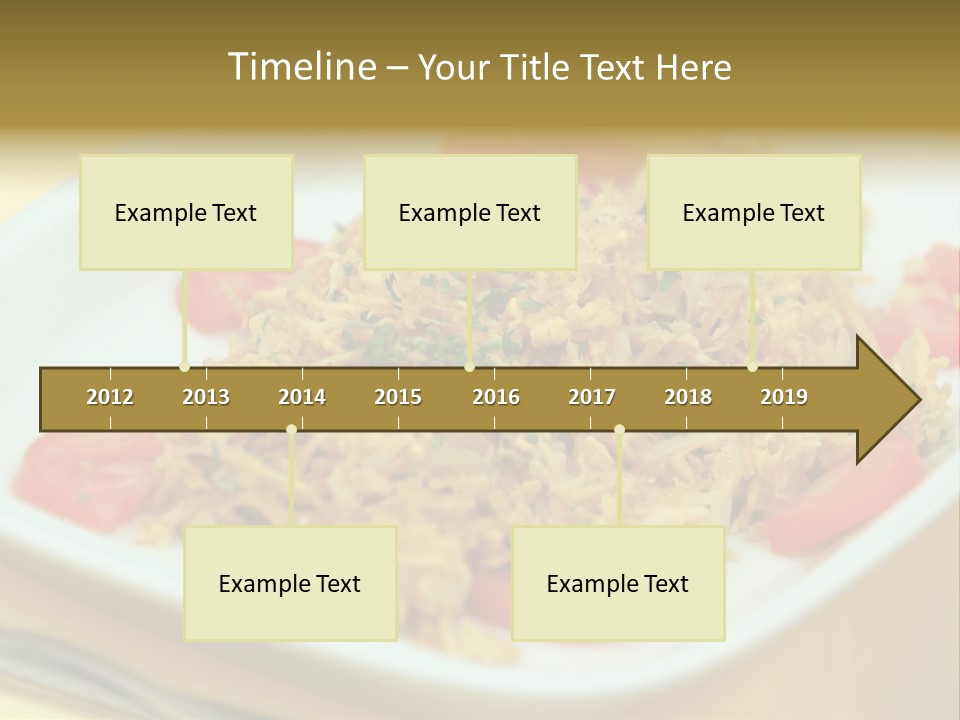 Timeline – Your Title Text Here

Example Text

Example Text

Example Text

2012 2013 2014 2015 2016 2017 2018 2019

Example Text

Example Text